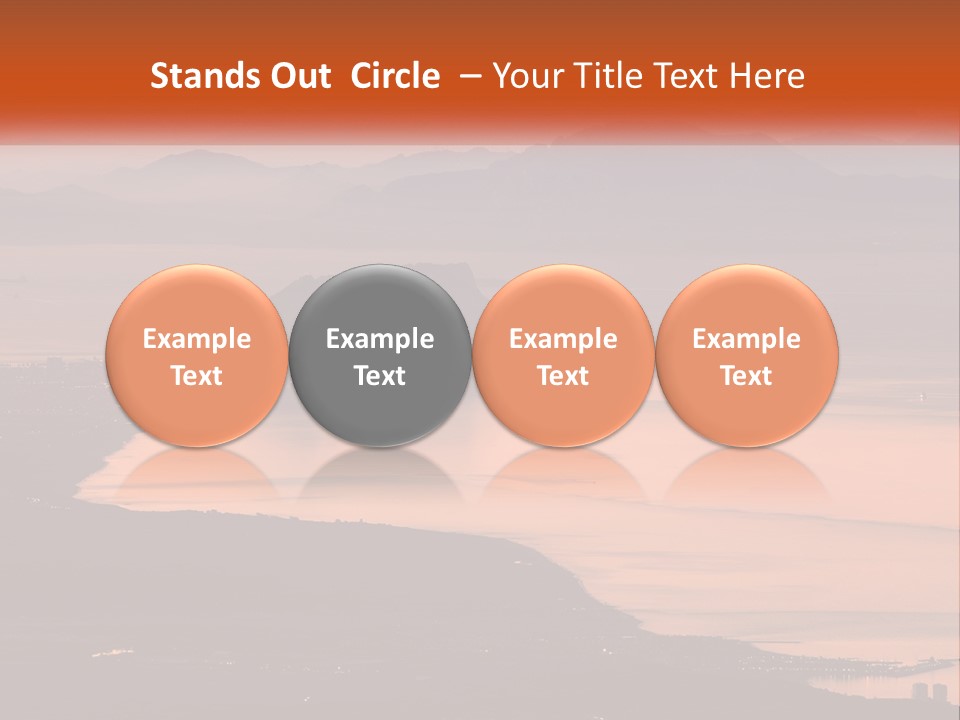 Stands Out  Circle  – Your Title Text Here

Example Text

Example Text

Example Text

Example Text